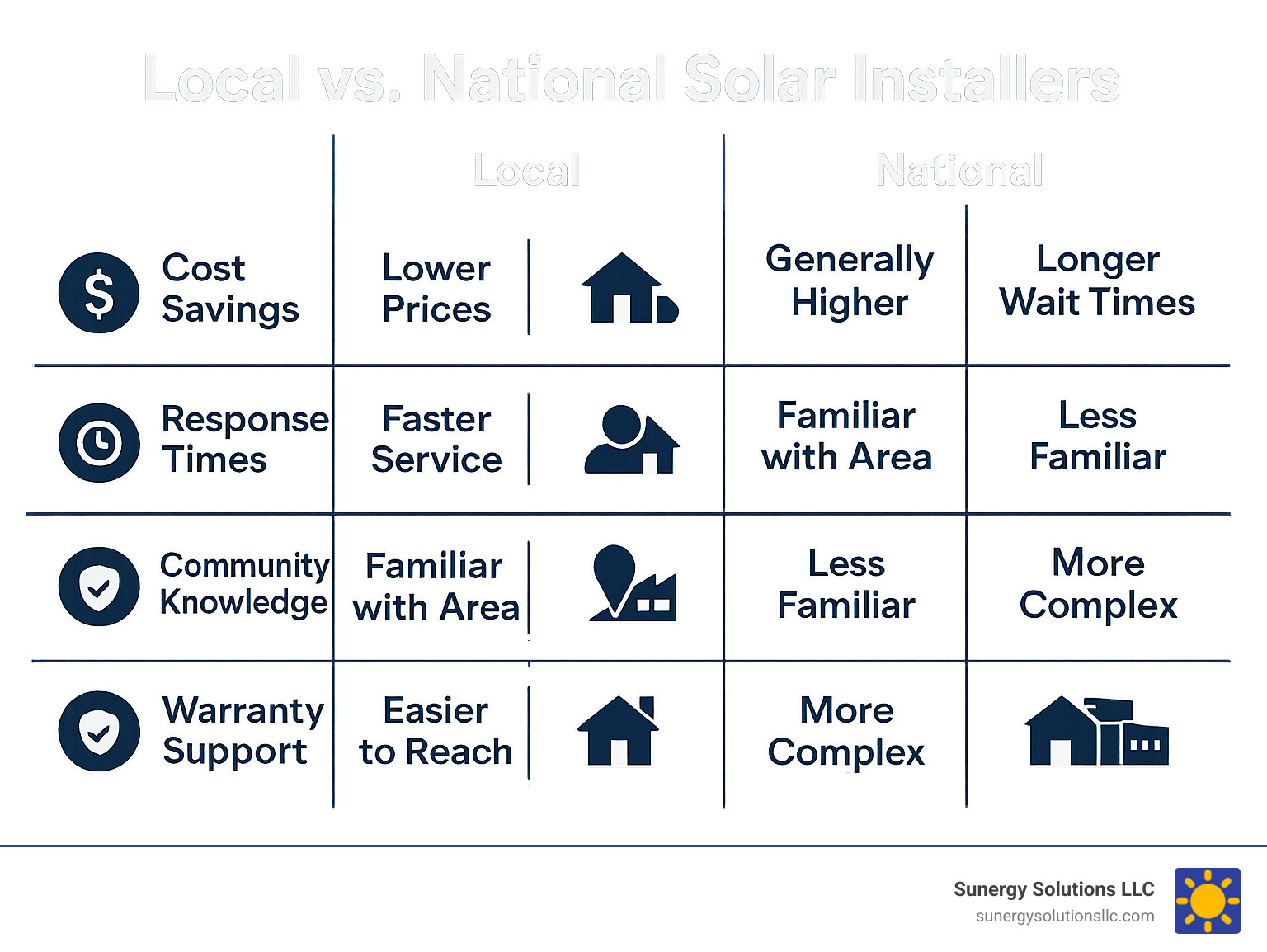 Local vs. National Solar Installers

| | Local | | National | |
|---|---|---|---|---|
| Cost Savings | Lower Prices | | Generally Higher | Longer Wait Times |
| Response Times | Faster Service | | Familiar with Area | Less Familiar |
| Community Knowledge | Familiar with Area | | Less Familiar | More Complex |
| Warranty Support | Easier to Reach | | More Complex | |

Sunergy Solutions LLC
sunergysolutionsllc.com